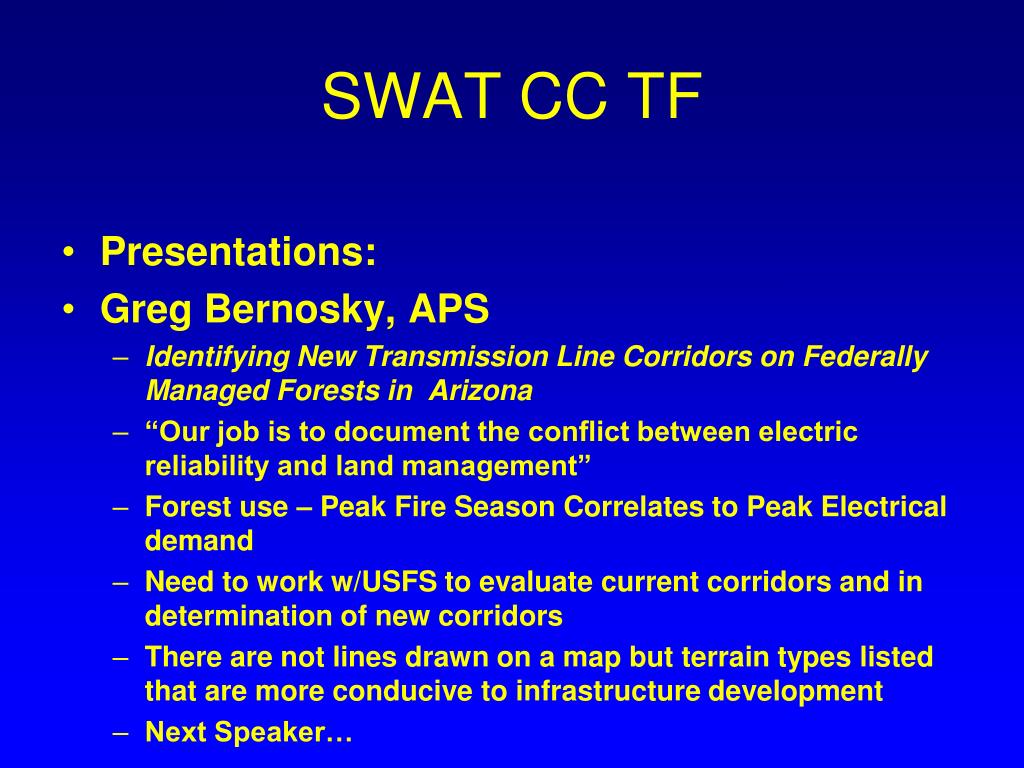 SWAT CC TF

• Presentations:
• Greg Bernosky, APS
– Identifying New Transmission Line Corridors on Federally Managed Forests in Arizona
– “Our job is to document the conflict between electric reliability and land management”
– Forest use – Peak Fire Season Correlates to Peak Electrical demand
– Need to work w/USFS to evaluate current corridors and in determination of new corridors
– There are not lines drawn on a map but terrain types listed that are more conducive to infrastructure development
– Next Speaker…